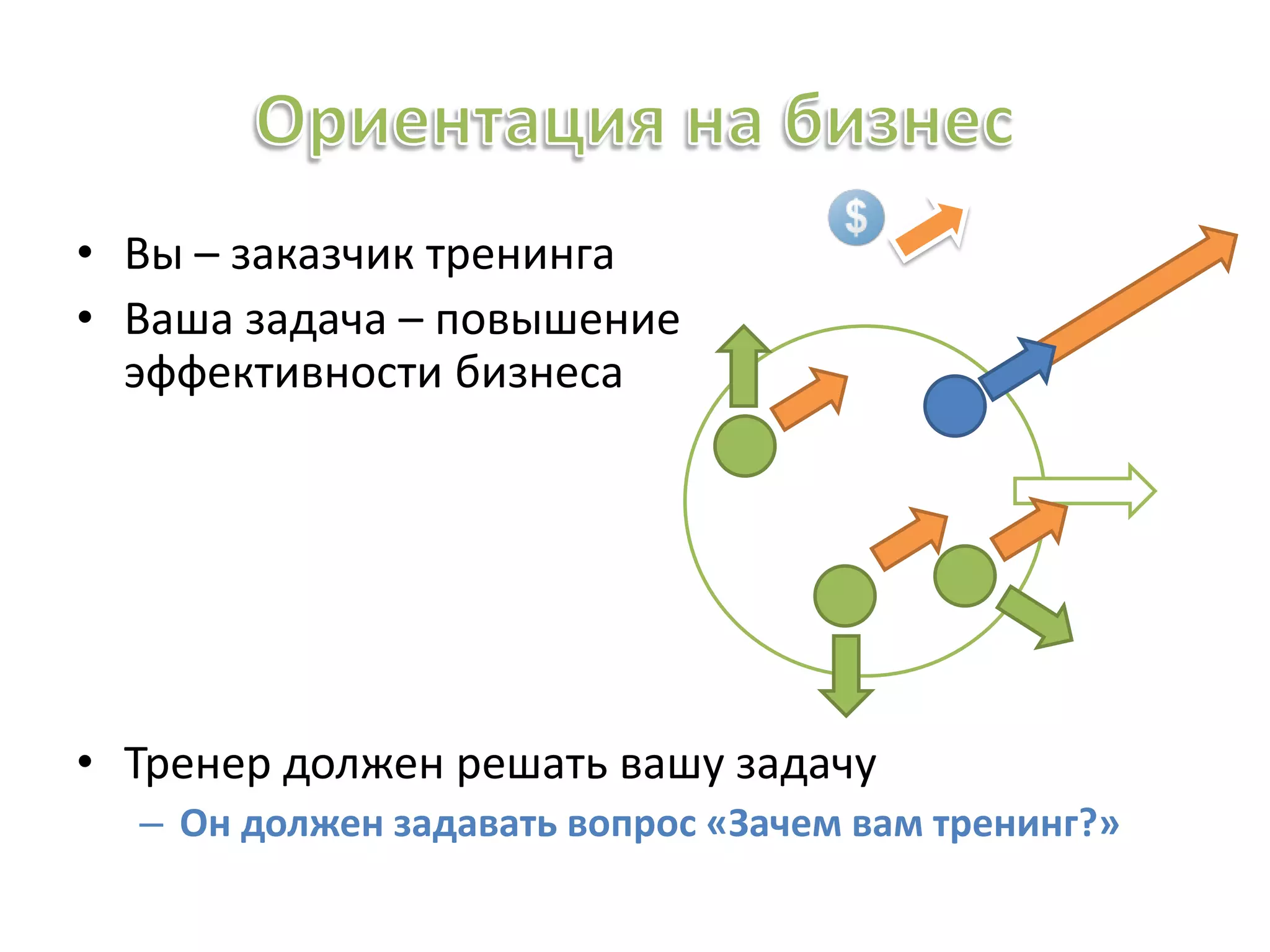 Ориентация на бизнес

$

• Вы – заказчик тренинга
• Ваша задача – повышение эффективности бизнеса

• Тренер должен решать вашу задачу
  – Он должен задавать вопрос «Зачем вам тренинг?»